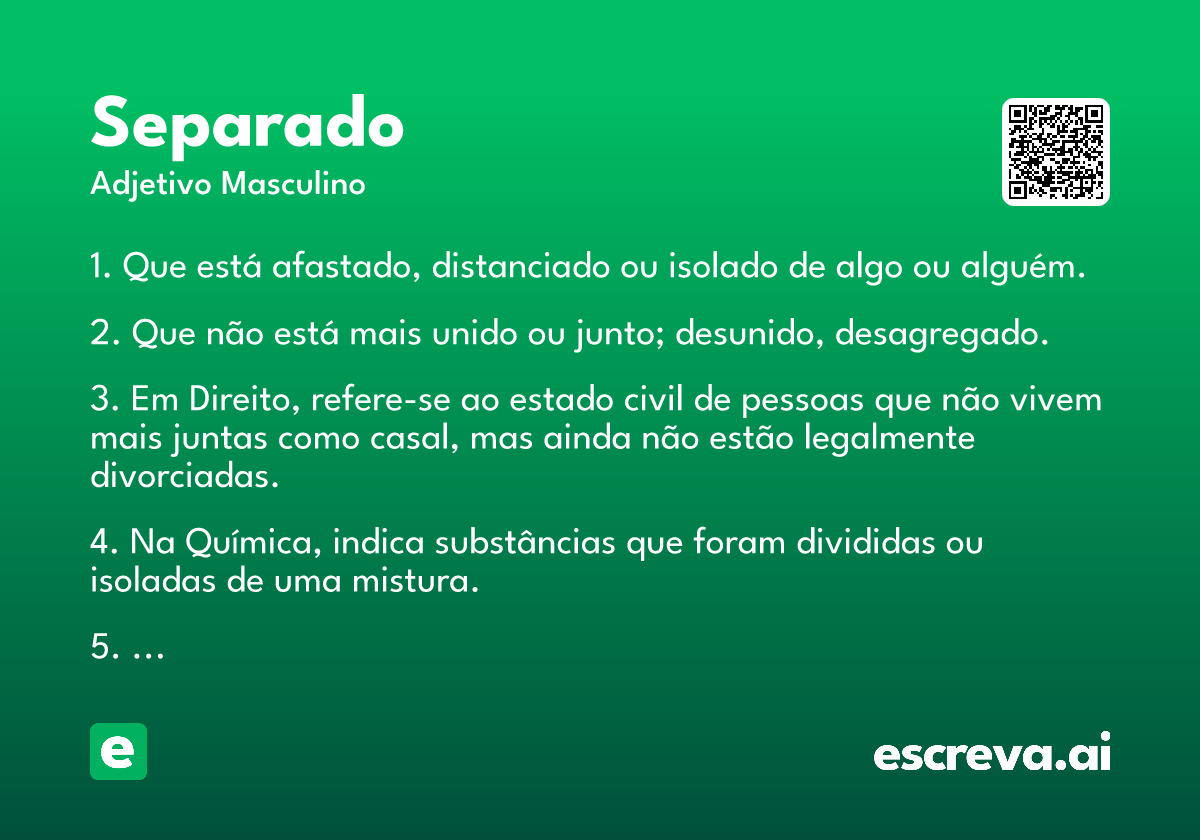 Separado
Adjetivo Masculino

1. Que está afastado, distanciado ou isolado de algo ou alguém.

2. Que não está mais unido ou junto; desunido, desagregado.

3. Em Direito, refere-se ao estado civil de pessoas que não vivem mais juntas como casal, mas ainda não estão legalmente divorciadas.

4. Na Química, indica substâncias que foram divididas ou isoladas de uma mistura.

5. ...

e

escreva.ai